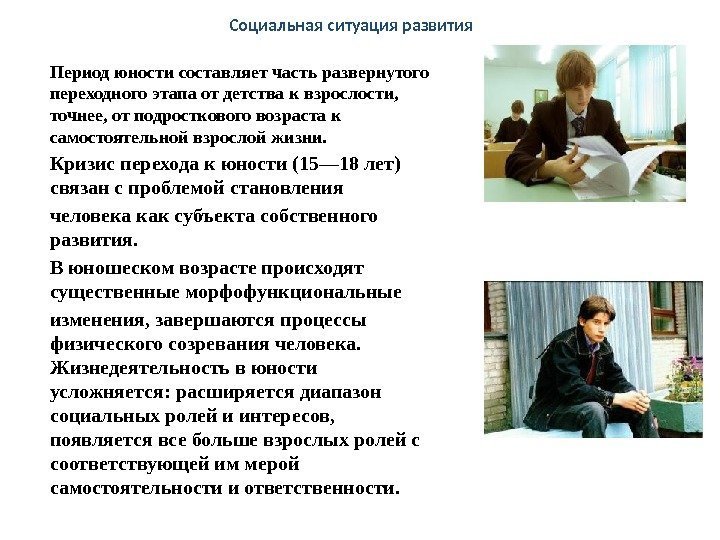 Социальная ситуация развития

Период юности составляет часть развернутого переходного этапа от детства к взрослости, точнее, от подросткового возраста к самостоятельной взрослой жизни.

Кризис перехода к юности (15—18 лет) связан с проблемой становления человека как субъекта собственного развития.

В юношеском возрасте происходят существенные морфофункциональные изменения, завершаются процессы физического созревания человека. Жизнедеятельность в юности усложняется: расширяется диапазон социальных ролей и интересов, появляется все больше взрослых ролей с соответствующей им мерой самостоятельности и ответственности.